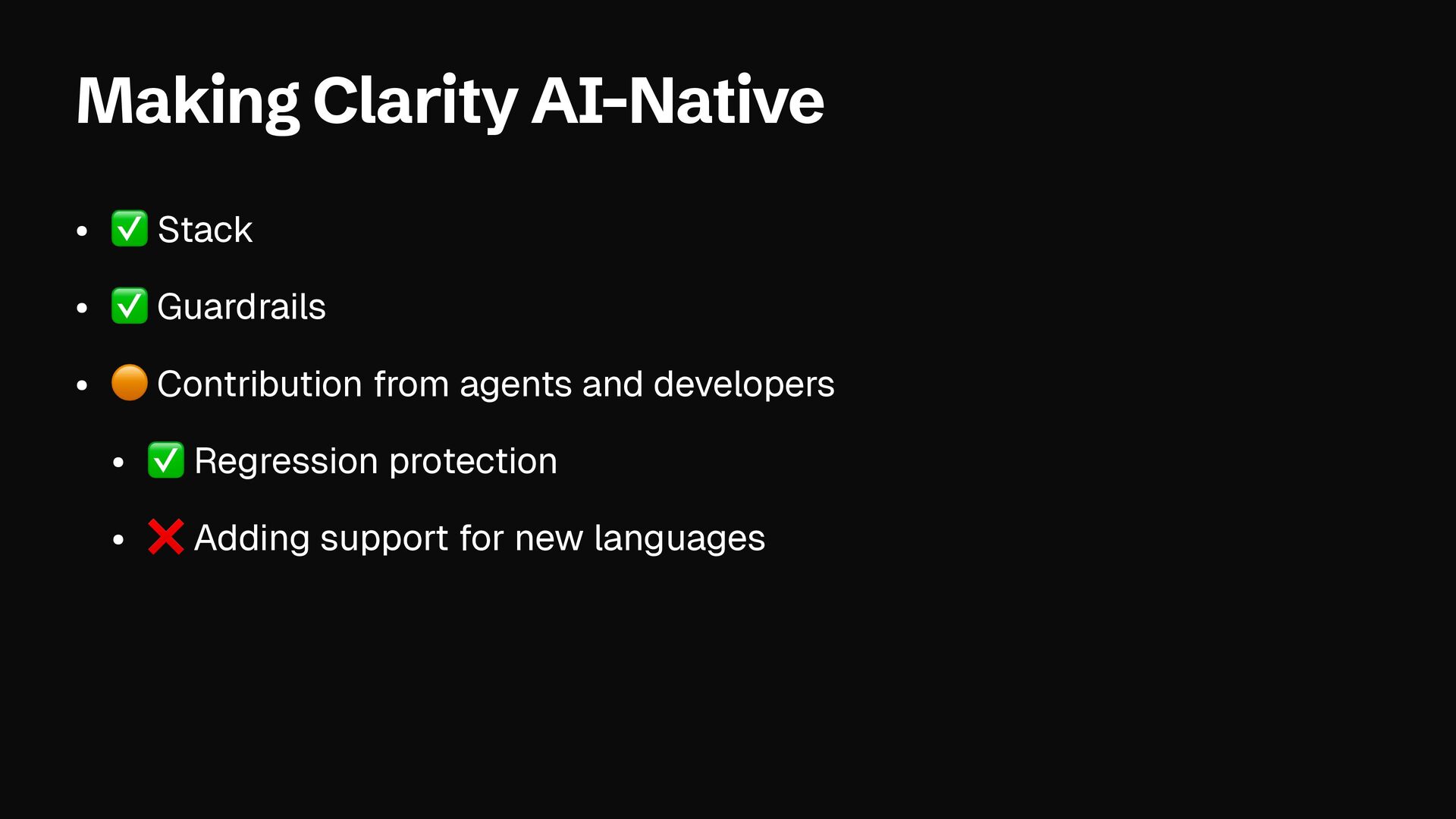 Making Clarity AI-Native

- ✅ Stack
- ✅ Guardrails
- 🟠 Contribution from agents and developers
  - ✅ Regression protection
  - ❌ Adding support for new languages